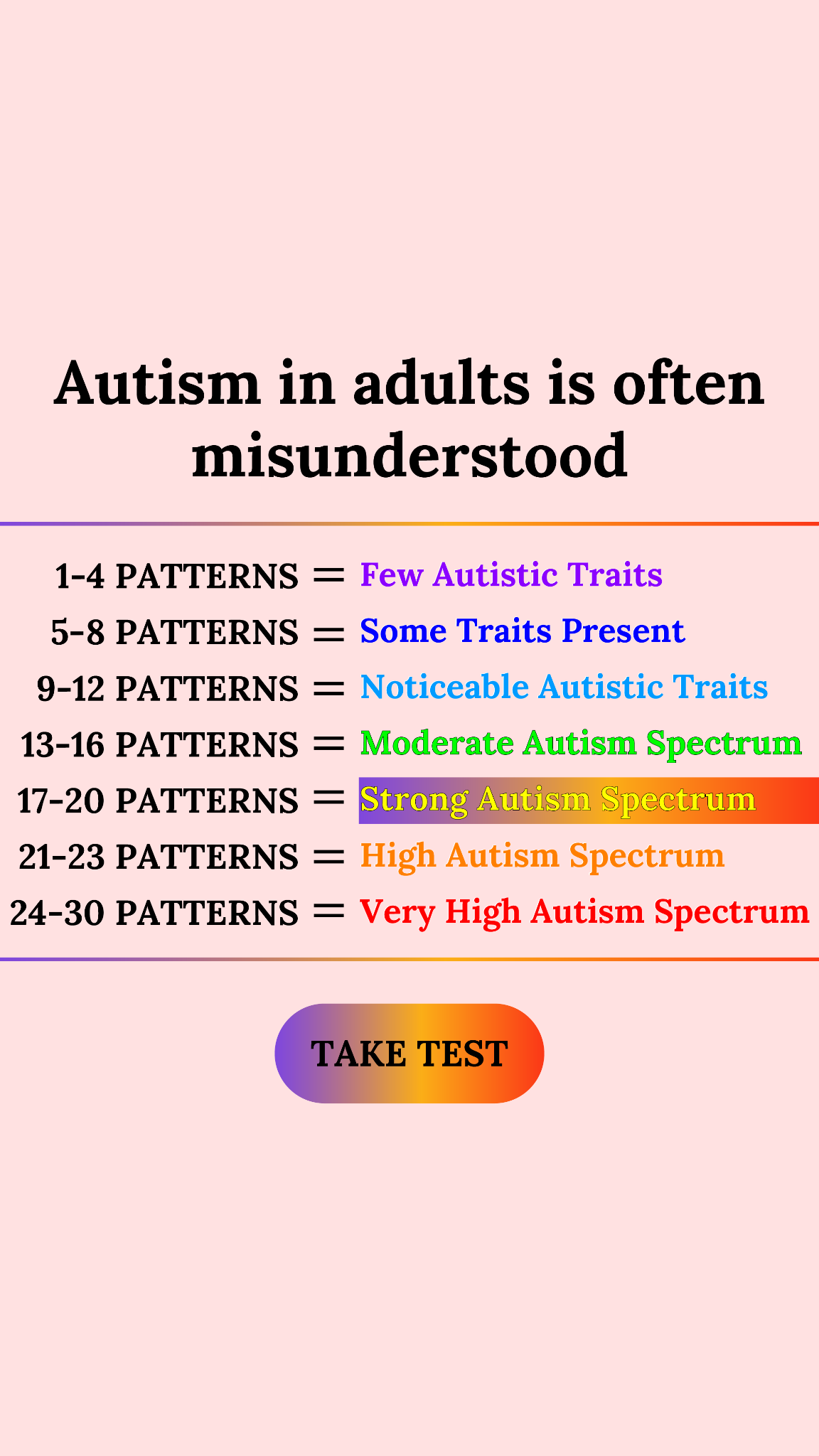 Autism in adults is often misunderstood

1-4 PATTERNS = Few Autistic Traits
5-8 PATTERNS = Some Traits Present
9-12 PATTERNS = Noticeable Autistic Traits
13-16 PATTERNS = Moderate Autism Spectrum
17-20 PATTERNS = Strong Autism Spectrum
21-23 PATTERNS = High Autism Spectrum
24-30 PATTERNS = Very High Autism Spectrum

TAKE TEST